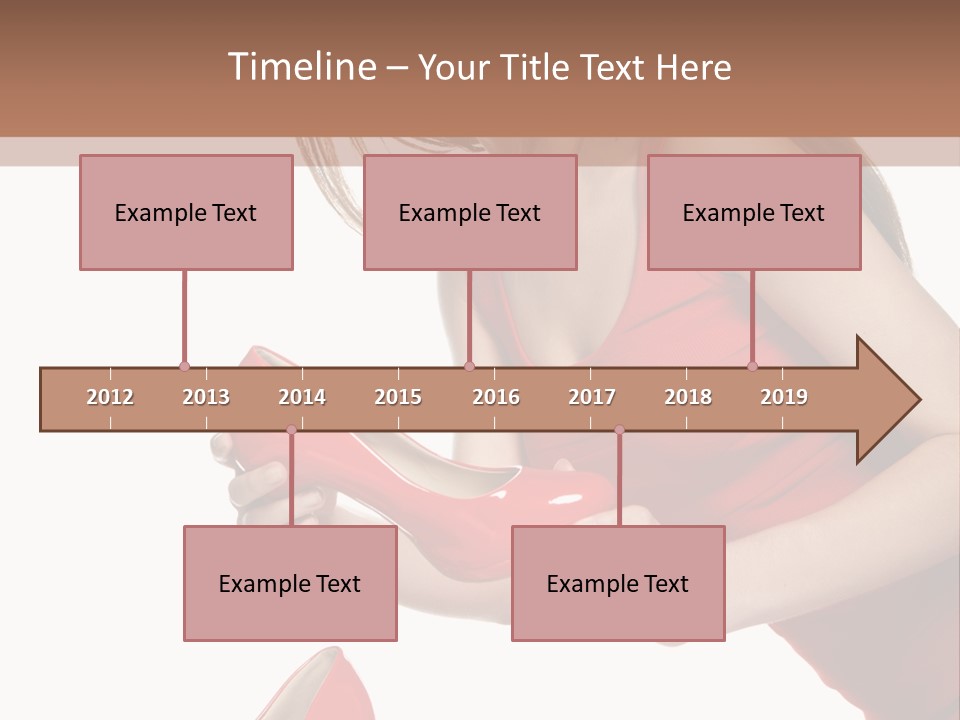 Timeline – Your Title Text Here

Example Text

Example Text

Example Text

2012 2013 2014 2015 2016 2017 2018 2019

Example Text

Example Text